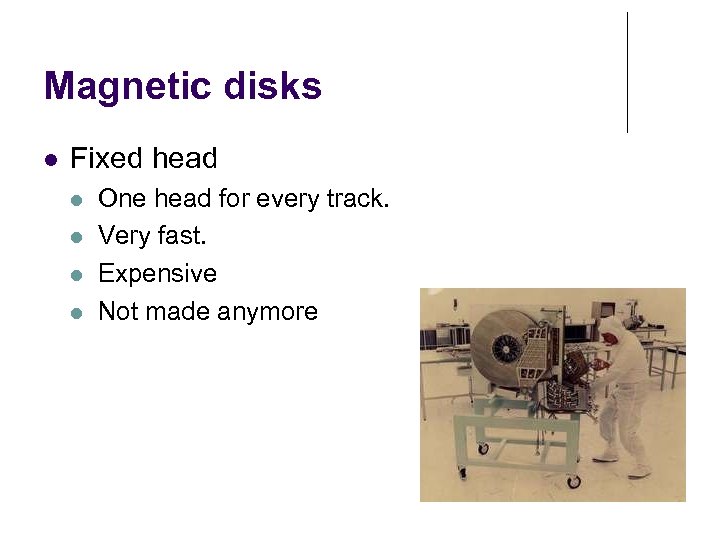 Magnetic disks

- Fixed head
  - One head for every track.
  - Very fast.
  - Expensive
  - Not made anymore